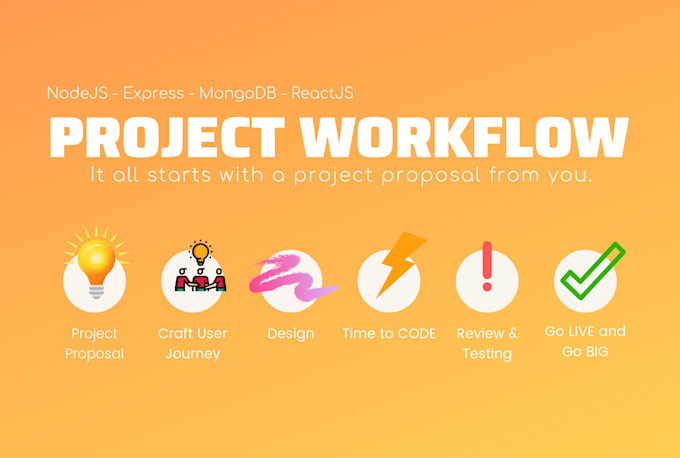 NodeJS - Express - MongoDB - ReactJS

PROJECT WORKFLOW

It all starts with a project proposal from you.

Project Proposal

Craft User Journey

Design

Time to CODE

Review & Testing

Go LIVE and Go BIG